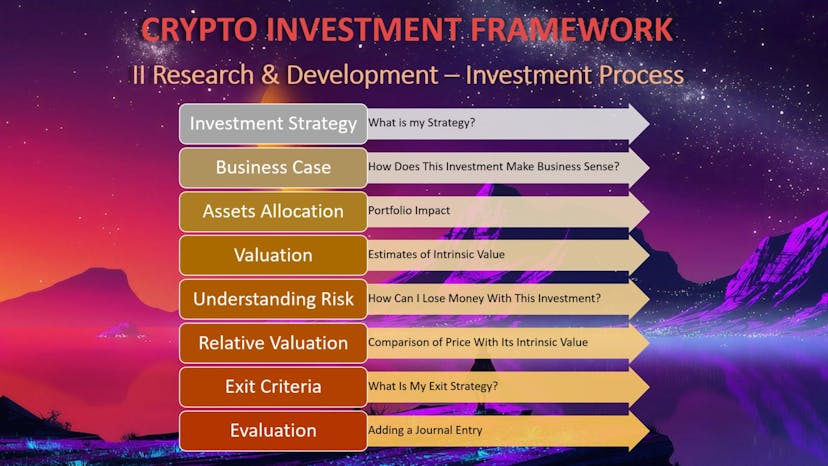 CRYPTO INVESTMENT FRAMEWORK

II Research & Development – Investment Process

Investment Strategy What is my Strategy?

Business Case How Does This Investment Make Business Sense?

Assets Allocation Portfolio Impact

Valuation Estimates of Intrinsic Value

Understanding Risk How Can I Lose Money With This Investment?

Relative Valuation Comparison of Price With Its Intrinsic Value

Exit Criteria What Is My Exit Strategy?

Evaluation Adding a Journal Entry